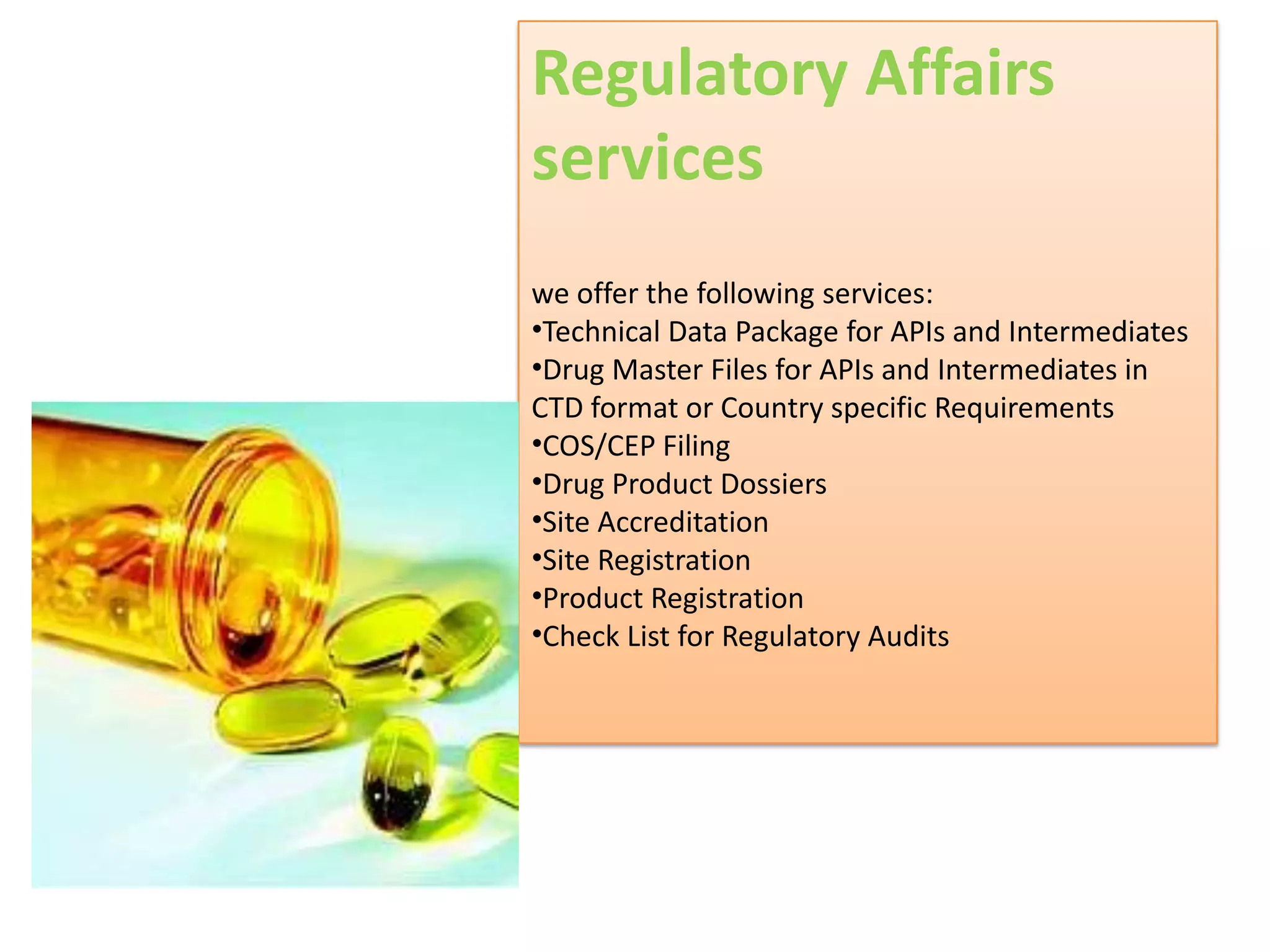 Regulatory Affairs services

we offer the following services:
•Technical Data Package for APIs and Intermediates
•Drug Master Files for APIs and Intermediates in CTD format or Country specific Requirements
•COS/CEP Filing
•Drug Product Dossiers
•Site Accreditation
•Site Registration
•Product Registration
•Check List for Regulatory Audits